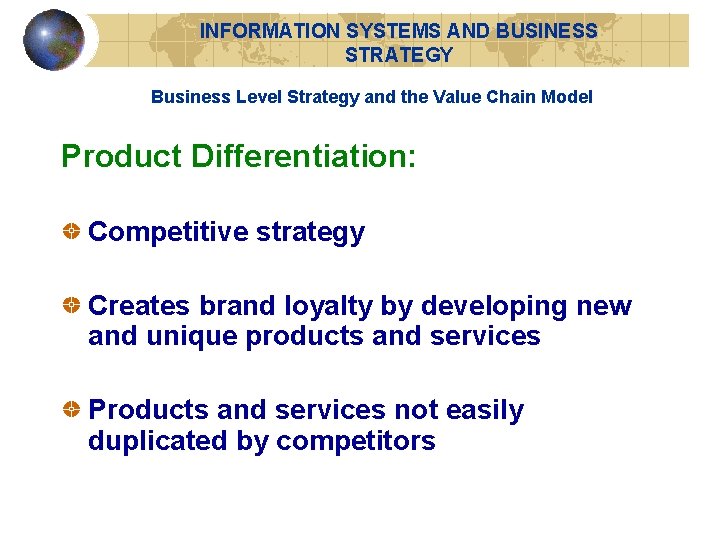 INFORMATION SYSTEMS AND BUSINESS STRATEGY

Business Level Strategy and the Value Chain Model

Product Differentiation:

Competitive strategy

Creates brand loyalty by developing new and unique products and services

Products and services not easily duplicated by competitors